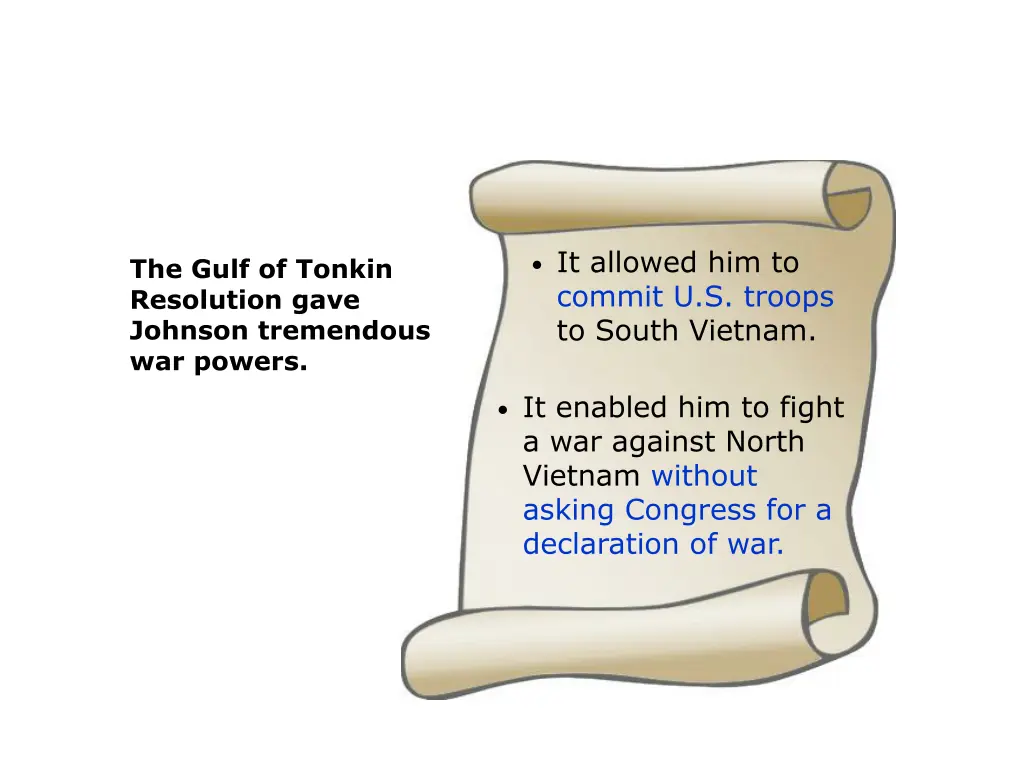 The Gulf of Tonkin Resolution gave Johnson tremendous war powers.

• It allowed him to commit U.S. troops to South Vietnam.

• It enabled him to fight a war against North Vietnam without asking Congress for a declaration of war.